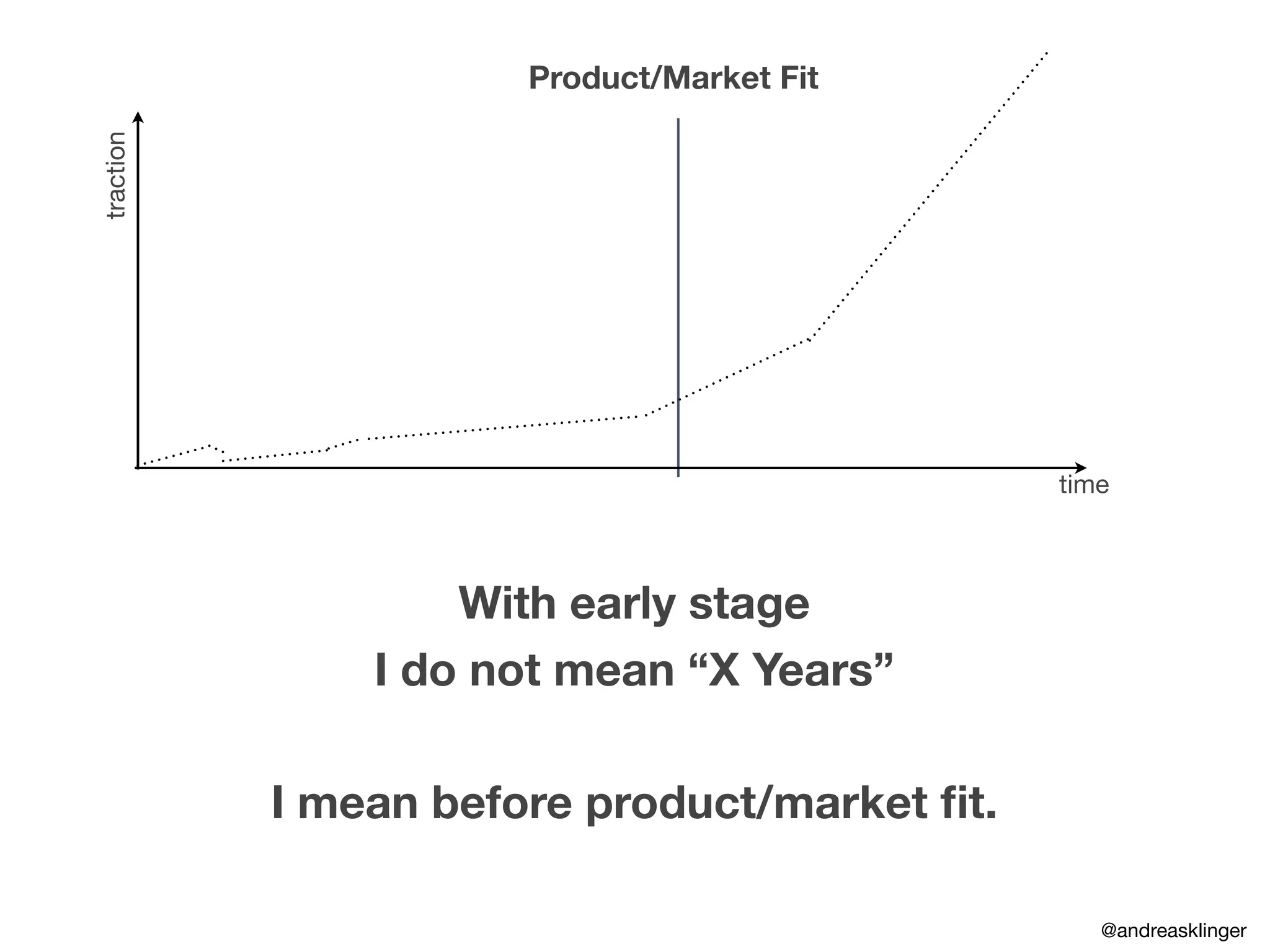 Product/Market Fit

traction

time

With early stage
I do not mean “X Years”

I mean before product/market fit.

@andreasklinger